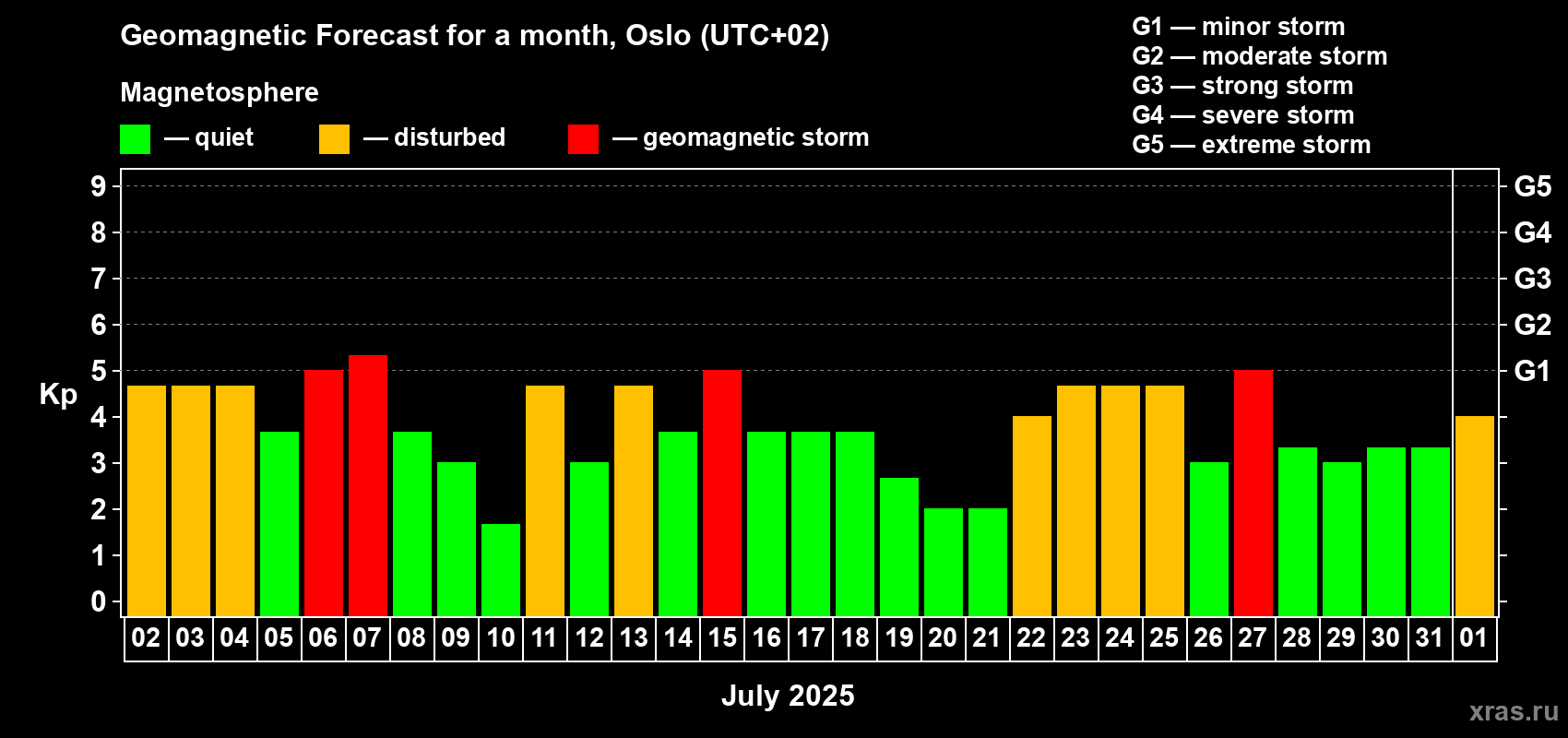 Geomagnetic Forecast for a month, Oslo (UTC+02)

Magnetosphere

— quiet — disturbed — geomagnetic storm

G1 — minor storm
G2 — moderate storm
G3 — strong storm
G4 — severe storm
G5 — extreme storm

Kp

9
8
7
6
5
4
3
2
1
0

G5
G4
G3
G2
G1

02 03 04 05 06 07 08 09 10 11 12 13 14 15 16 17 18 19 20 21 22 23 24 25 26 27 28 29 30 31 01

July 2025

xras.ru